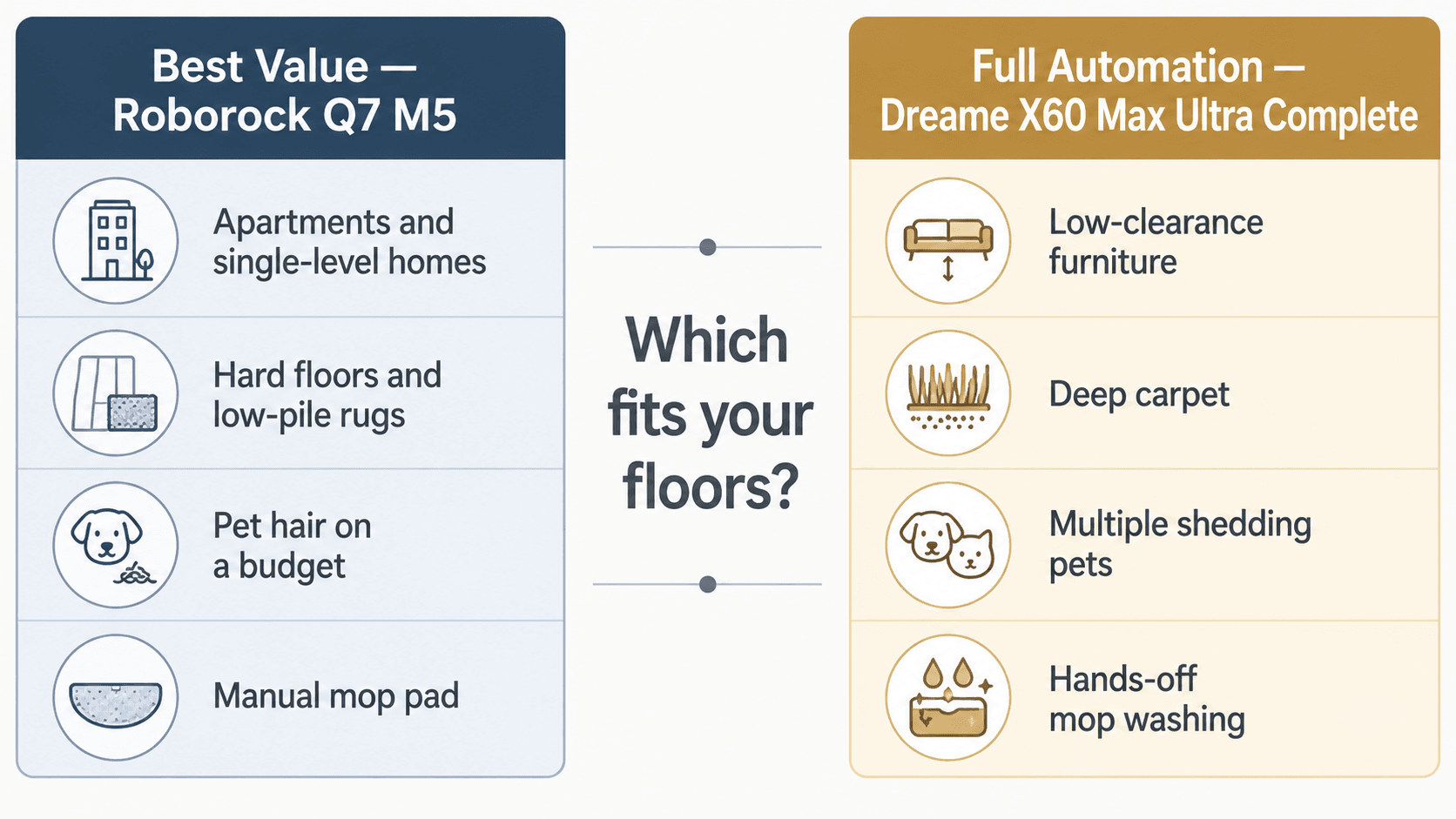 Best Value —
Roborock Q7 M5

Apartments and single-level homes

Hard floors and low-pile rugs

Pet hair on a budget

Manual mop pad

Which fits your floors?

Full Automation —
Dreame X60 Max Ultra Complete

Low-clearance furniture

Deep carpet

Multiple shedding pets

Hands-off mop washing